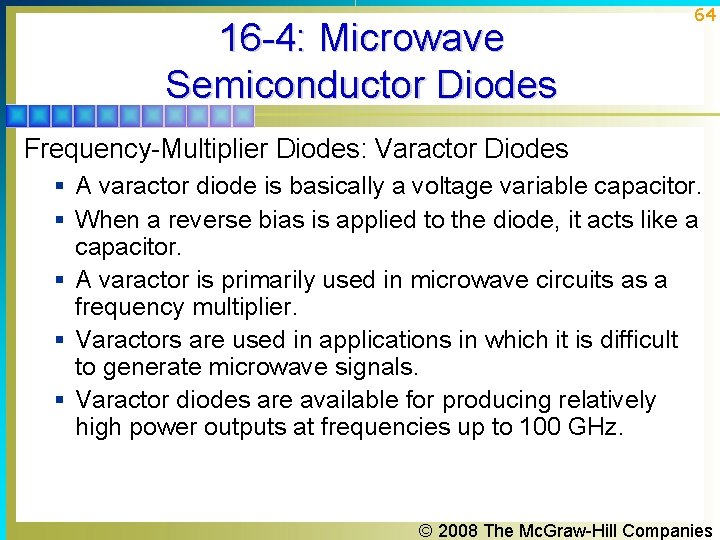 64

16-4: Microwave
Semiconductor Diodes

Frequency-Multiplier Diodes: Varactor Diodes

• A varactor diode is basically a voltage variable capacitor.
• When a reverse bias is applied to the diode, it acts like a capacitor.
• A varactor is primarily used in microwave circuits as a frequency multiplier.
• Varactors are used in applications in which it is difficult to generate microwave signals.
• Varactor diodes are available for producing relatively high power outputs at frequencies up to 100 GHz.

© 2008 The McGraw-Hill Companies